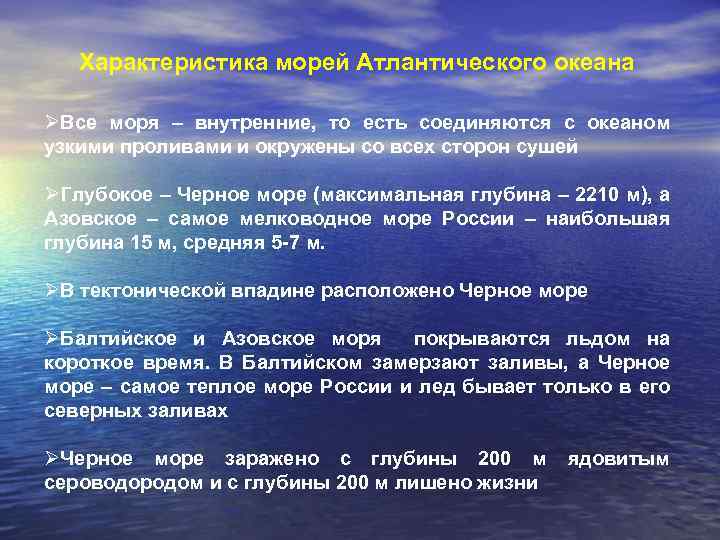 Характеристика морей Атлантического океана

➢Все моря – внутренние, то есть соединяются с океаном узкими проливами и окружены со всех сторон сушей

➢Глубокое – Черное море (максимальная глубина – 2210 м), а Азовское – самое мелководное море России – наибольшая глубина 15 м, средняя 5-7 м.

➢В тектонической впадине расположено Черное море

➢Балтийское и Азовское моря покрываются льдом на короткое время. В Балтийском замерзают заливы, а Черное море – самое теплое море России и лед бывает только в его северных заливах

➢Черное море заражено с глубины 200 м ядовитым сероводородом и с глубины 200 м лишено жизни